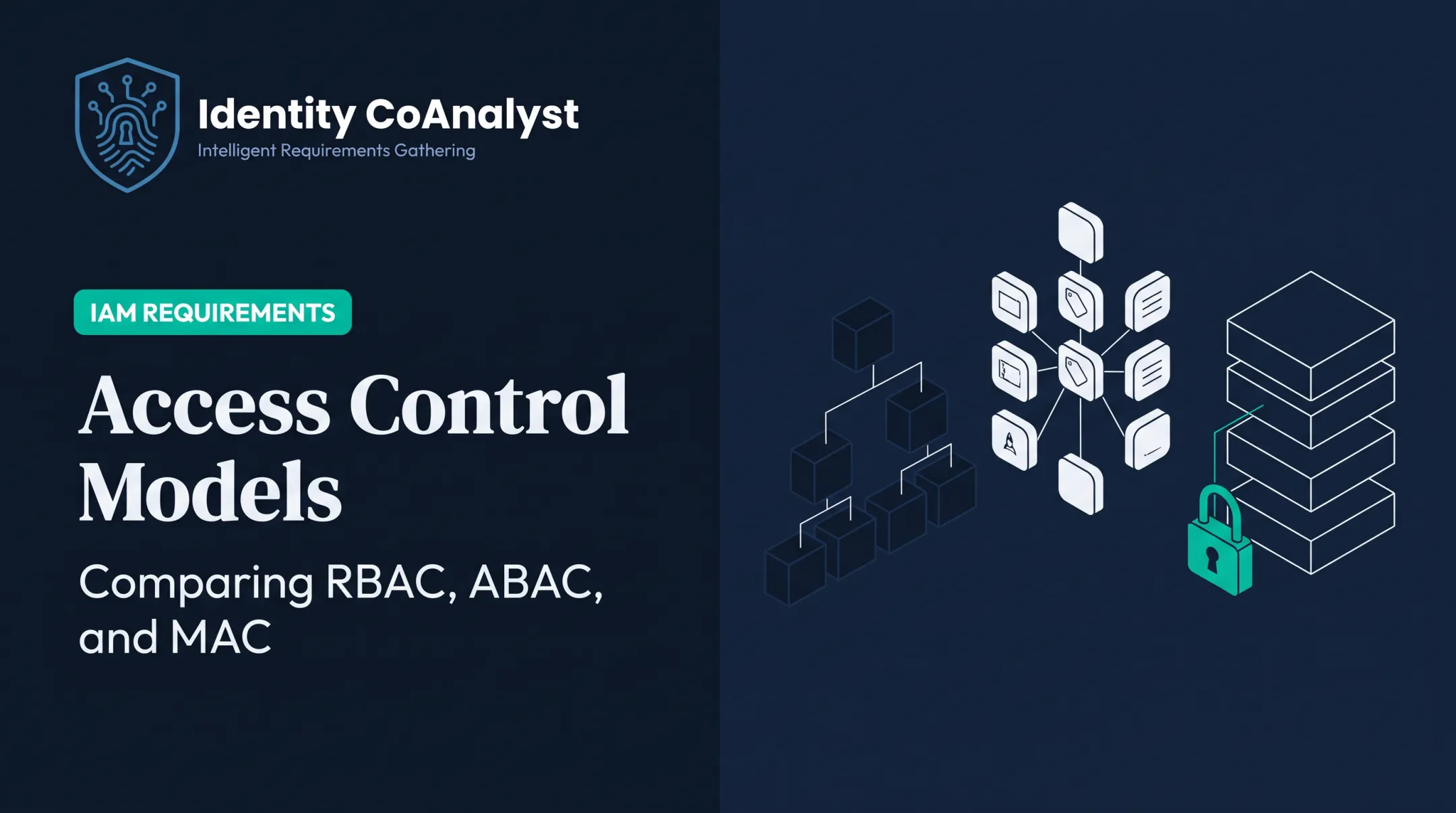 Identity CoAnalyst
Intelligent Requirements Gathering

IAM REQUIREMENTS

Access Control Models

Comparing RBAC, ABAC, and MAC